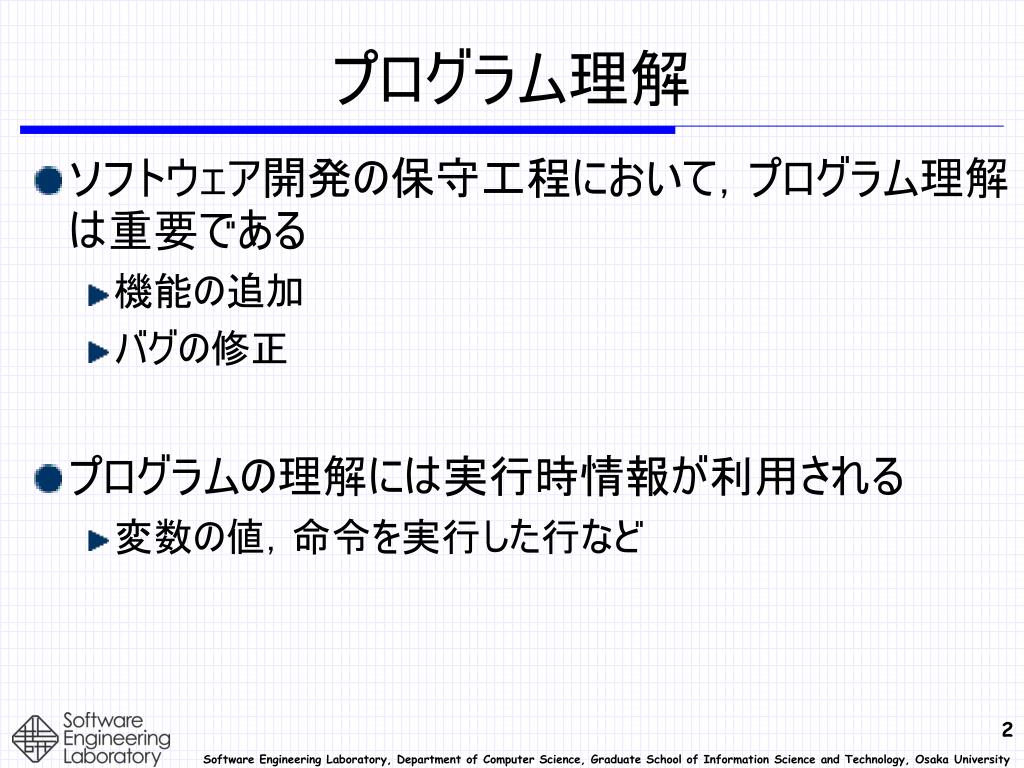 プログラム理解

ソフトウェア開発の保守工程において，プログラム理解は重要である

機能の追加

バグの修正

プログラムの理解には実行時情報が利用される

変数の値，命令を実行した行など

Software Engineering Laboratory

2

Software Engineering Laboratory, Department of Computer Science, Graduate School of Information Science and Technology, Osaka University